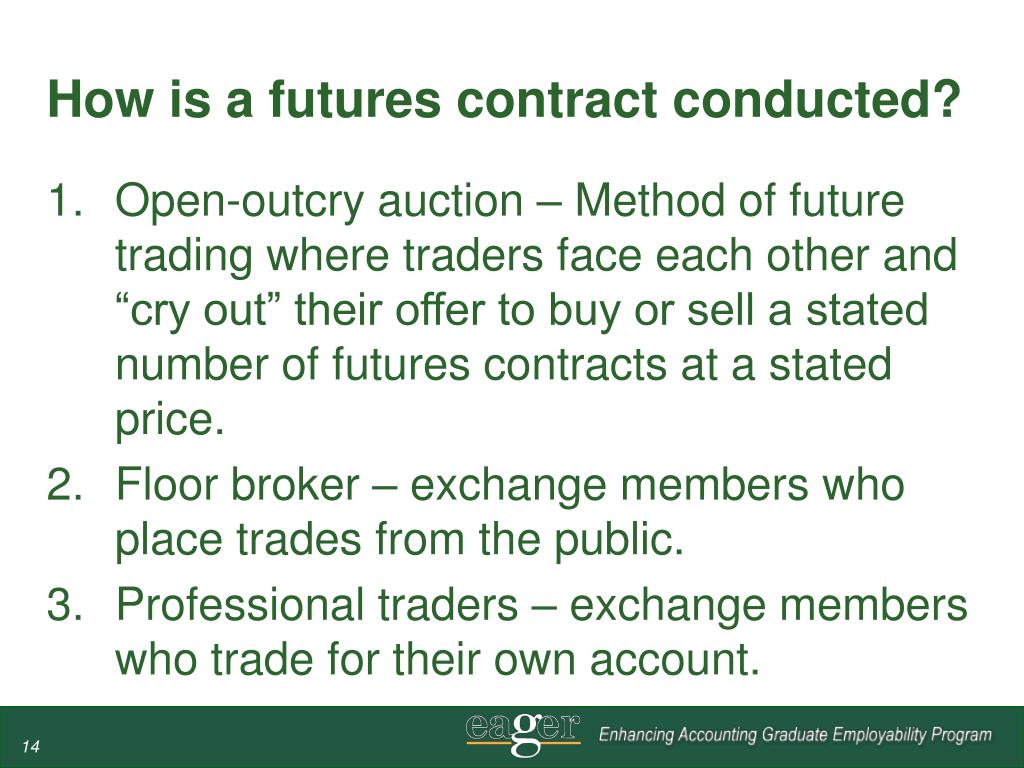 How is a futures contract conducted?

1. Open-outcry auction – Method of future trading where traders face each other and “cry out” their offer to buy or sell a stated number of futures contracts at a stated price.
2. Floor broker – exchange members who place trades from the public.
3. Professional traders – exchange members who trade for their own account.

14

eager Enhancing Accounting Graduate Employability Program